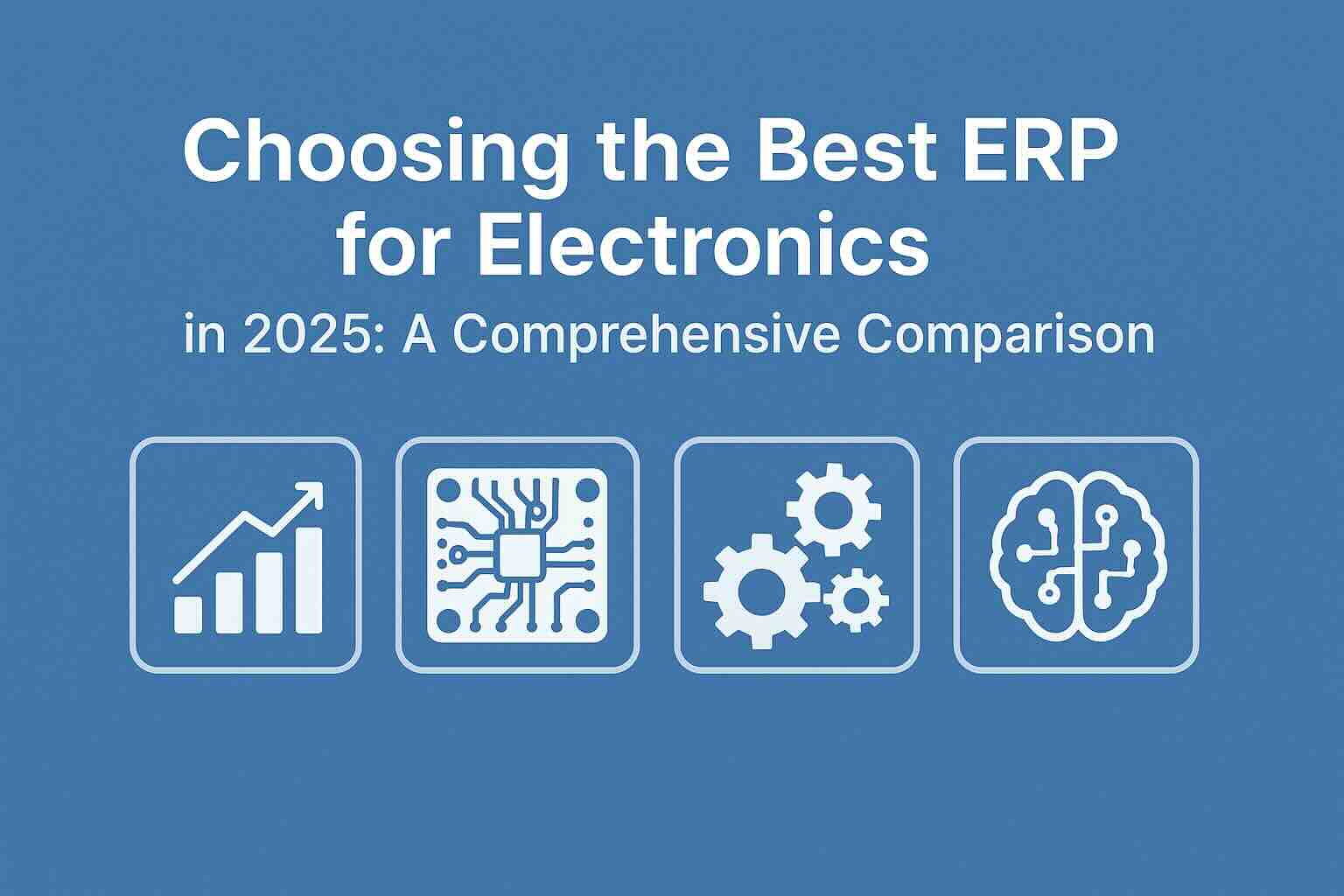 Choosing the Best ERP for Electronics

in 2025: A Comprehensive Comparison